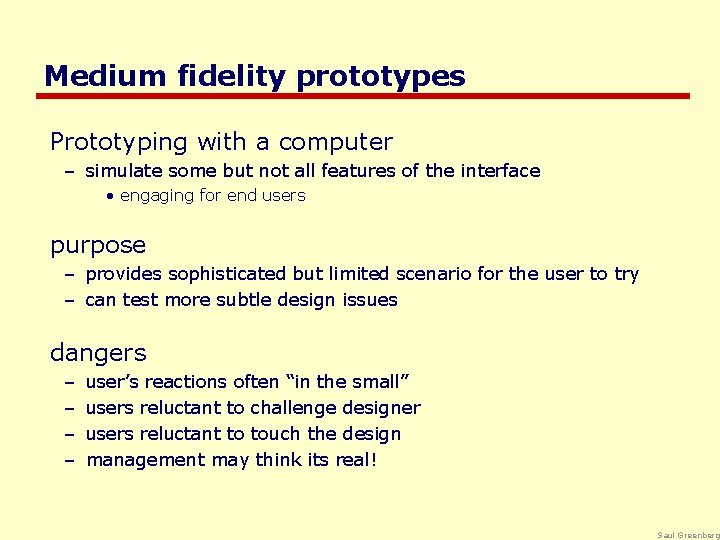 Medium fidelity prototypes

Prototyping with a computer
– simulate some but not all features of the interface
• engaging for end users

purpose
– provides sophisticated but limited scenario for the user to try
– can test more subtle design issues

dangers
– user's reactions often "in the small"
– users reluctant to challenge designer
– users reluctant to touch the design
– management may think its real!

Saul Greenberg